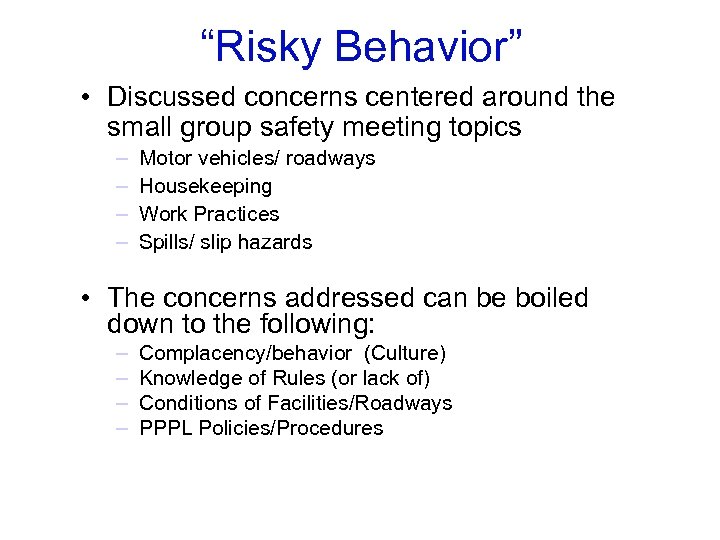 “Risky Behavior”

• Discussed concerns centered around the small group safety meeting topics
– Motor vehicles/ roadways
– Housekeeping
– Work Practices
– Spills/ slip hazards

• The concerns addressed can be boiled down to the following:
– Complacency/behavior (Culture)
– Knowledge of Rules (or lack of)
– Conditions of Facilities/Roadways
– PPPL Policies/Procedures